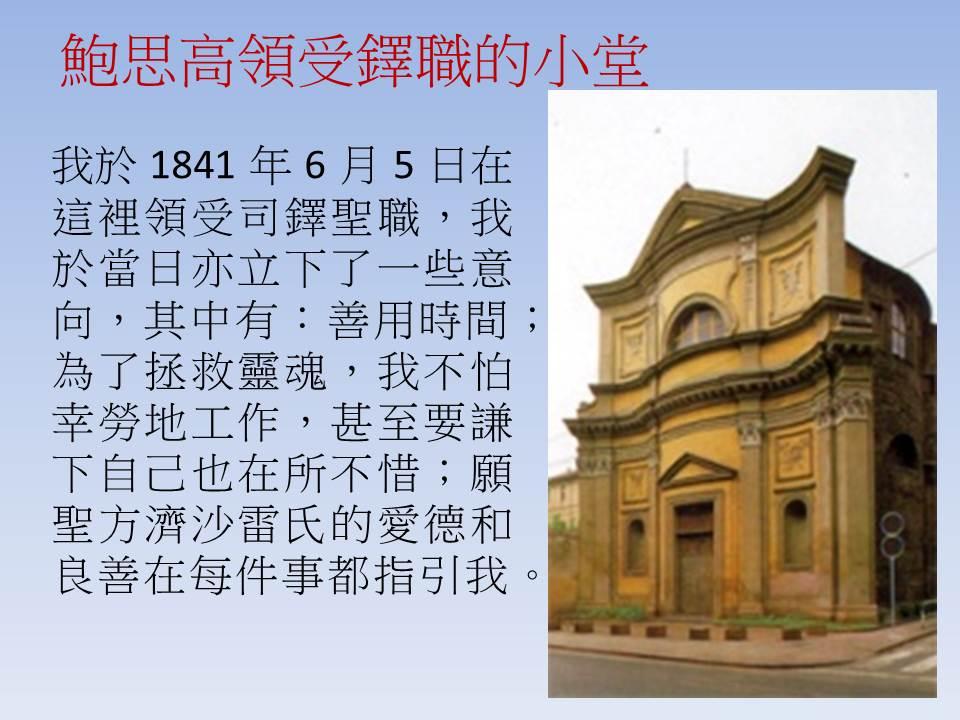 鮑思高領受鐸職的小堂

我於 1841 年 6 月 5 日在這裡領受司鐸聖職，我於當日亦立下了一些意向，其中有：善用時間；為了拯救靈魂，我不怕幸勞地工作，甚至要謙下自己也在所不惜；願聖方濟沙雷氏的愛德和良善在每件事都指引我。